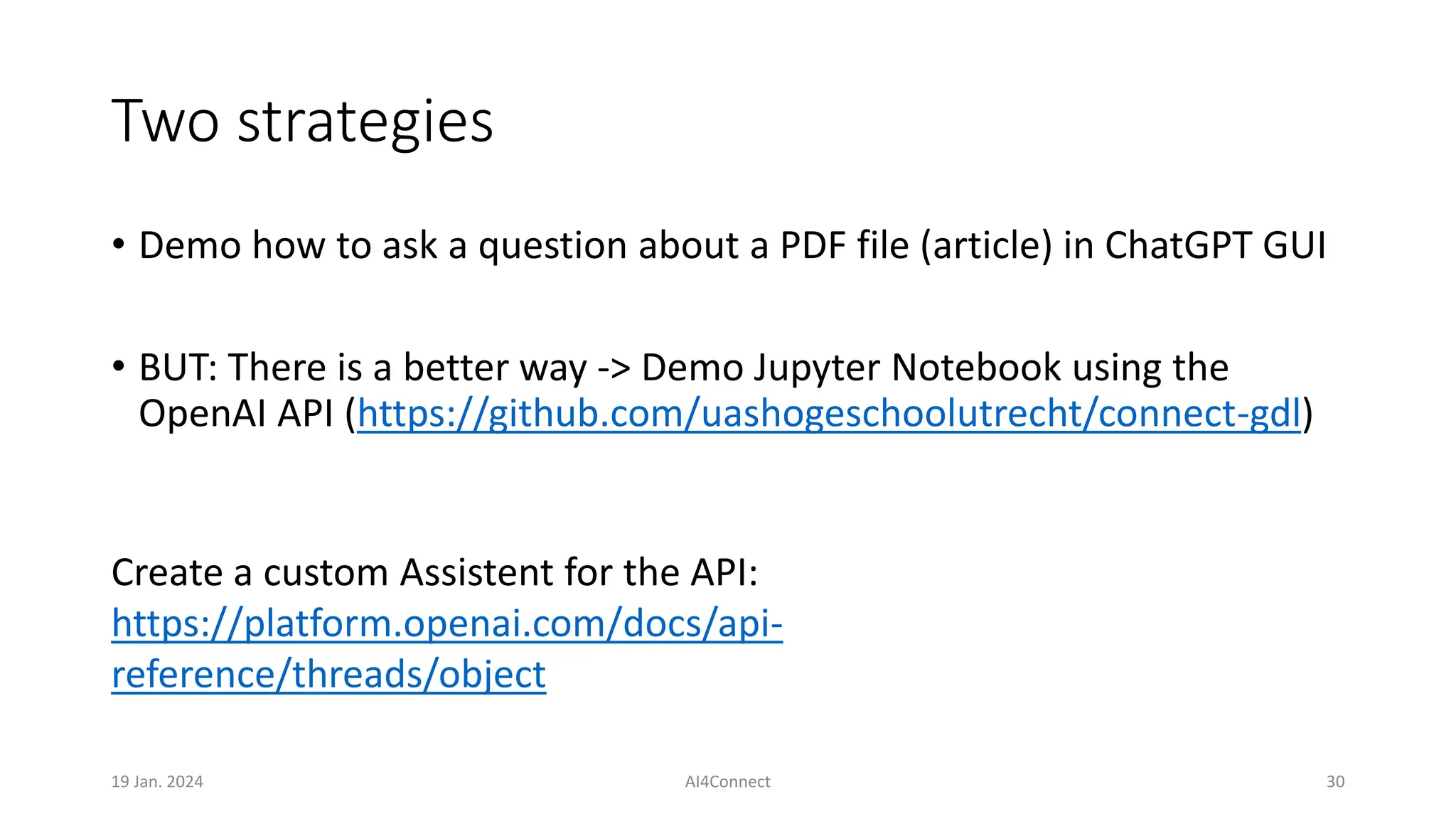 Two strategies

• Demo how to ask a question about a PDF file (article) in ChatGPT GUI

• BUT: There is a better way -> Demo Jupyter Notebook using the OpenAI API (https://github.com/uashogeschoolutrecht/connect-gdl)

Create a custom Assistent for the API: https://platform.openai.com/docs/api-reference/threads/object

19 Jan. 2024

AI4Connect

30